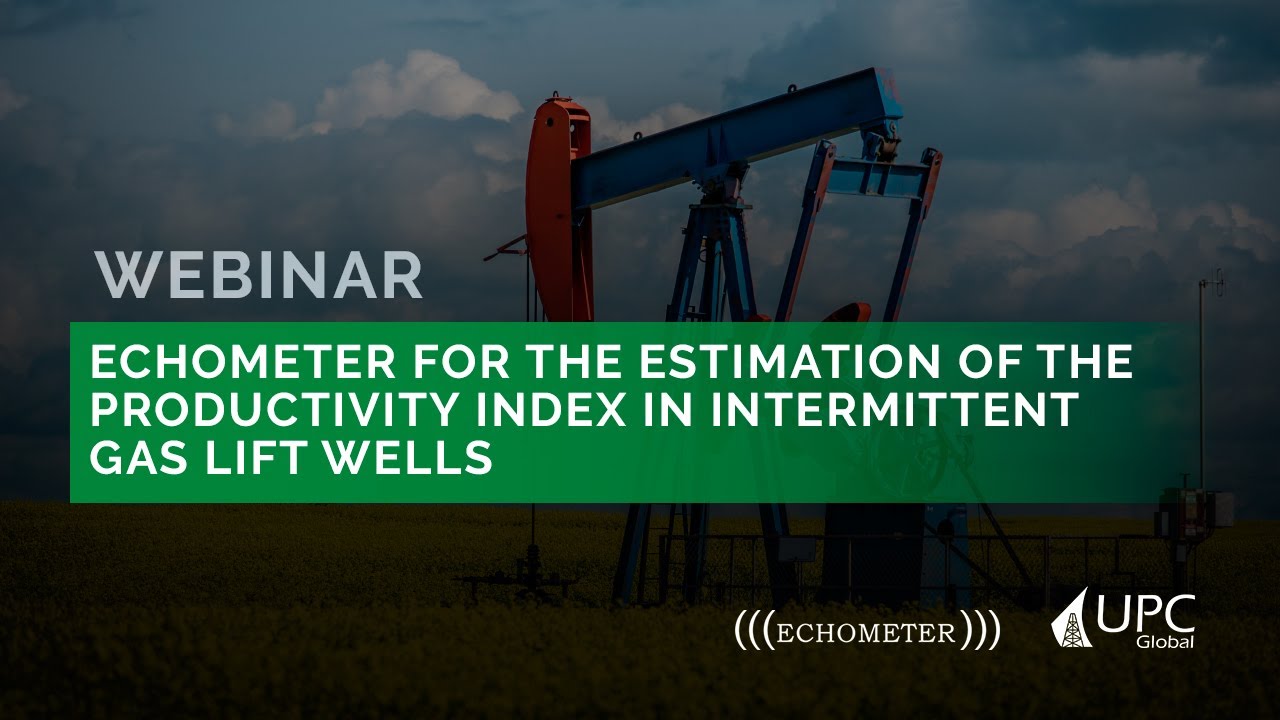 WEBINAR

ECHOMETER FOR THE ESTIMATION OF THE PRODUCTIVITY INDEX IN INTERMITTENT GAS LIFT WELLS

(((ECHOMETER)))

UPC Global